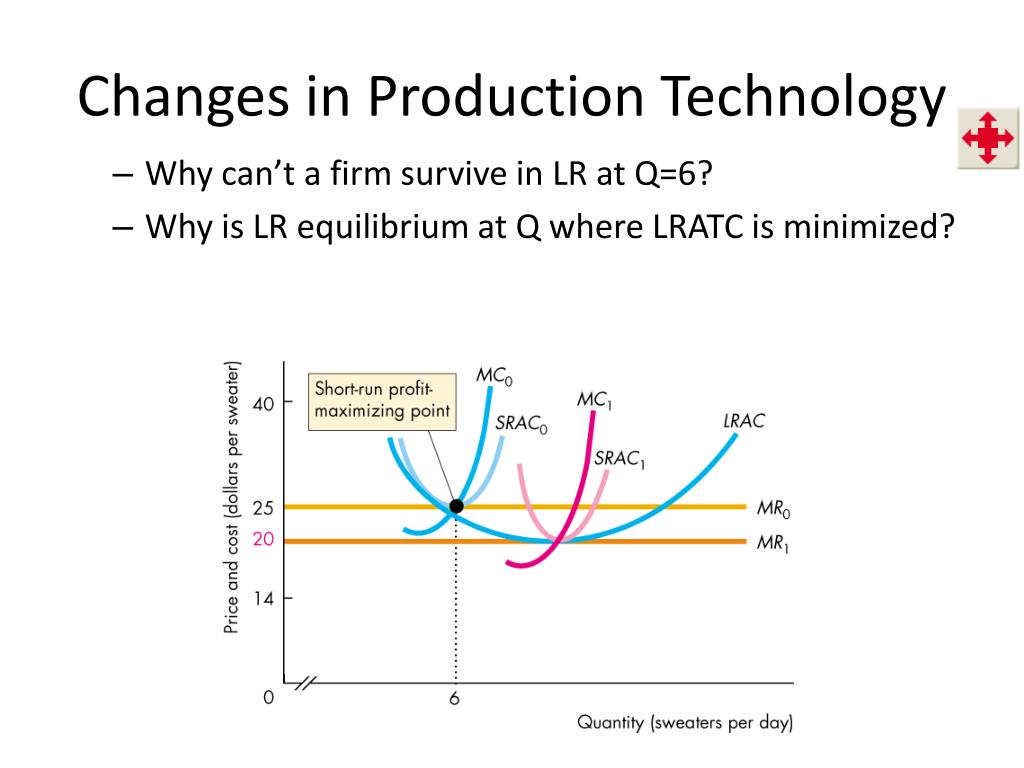 Changes in Production Technology

– Why can't a firm survive in LR at Q=6?

– Why is LR equilibrium at Q where LRATC is minimized?

Price and cost (dollars per sweater)

40

25

20

14

0

Short-run profit-maximizing point

$MC_0$

$SRAC_0$

$MC_1$

$SRAC_1$

LRAC

$MR_0$

$MR_1$

6

Quantity (sweaters per day)